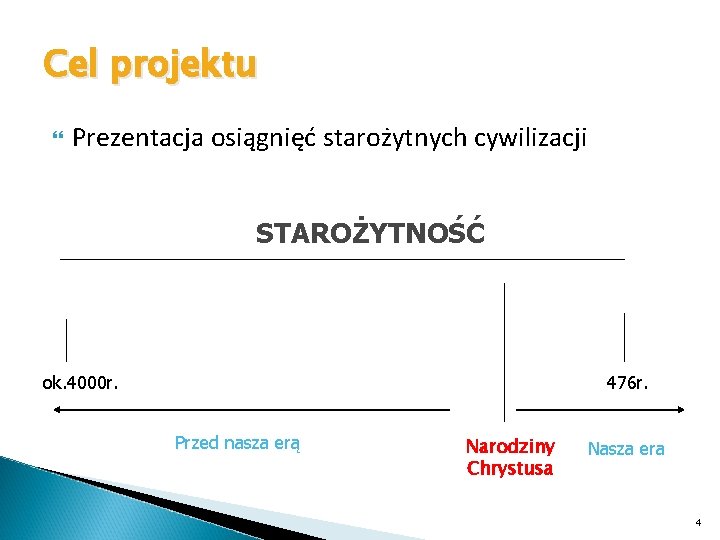 Cel projektu

Prezentacja osiągnięć starożytnych cywilizacji

STAROŻYTNOŚĆ

ok.4000r.

476r.

Przed nasza erą

Narodziny Chrystusa

Nasza era

4